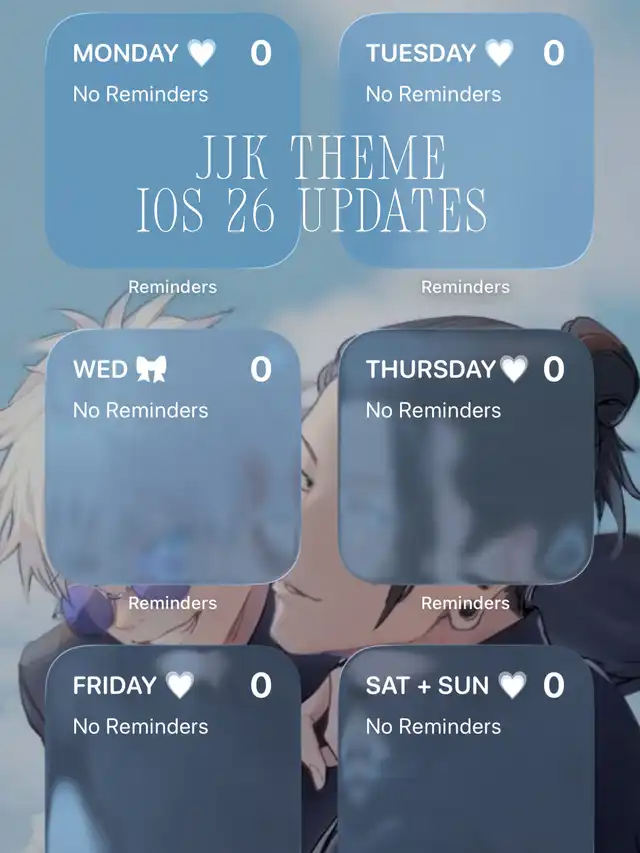 MONDAY 🤍 0
No Reminders

TUESDAY 🤍 0
No Reminders

JJK THEME
IOS 26 UPDATES

Reminders

Reminders

WED 🎀 0
No Reminders

THURSDAY 🤍 0
No Reminders

Reminders

Reminders

FRIDAY 🤍 0
No Reminders

SAT + SUN 🤍 0
No Reminders